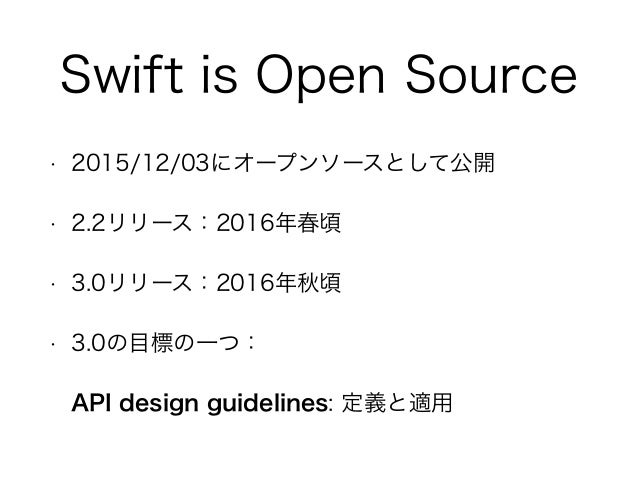 Swift is Open Source

· 2015/12/03にオープンソースとして公開

· 2.2リリース：2016年春頃

· 3.0リリース：2016年秋頃

· 3.0の目標の一つ：

API design guidelines: 定義と適用